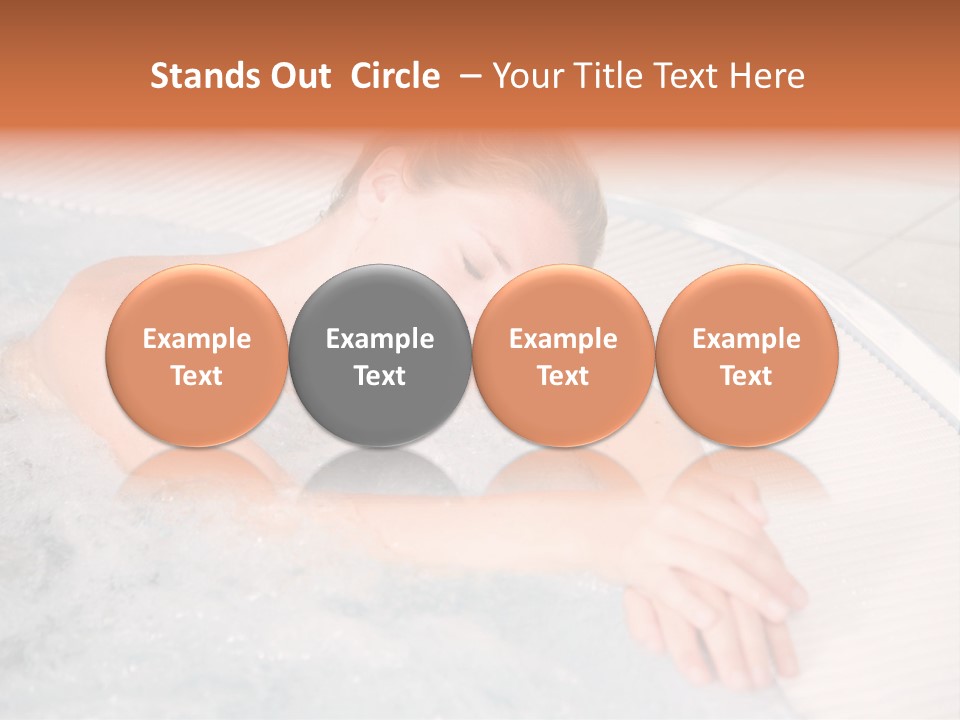 Stands Out Circle – Your Title Text Here

Example Text

Example Text

Example Text

Example Text